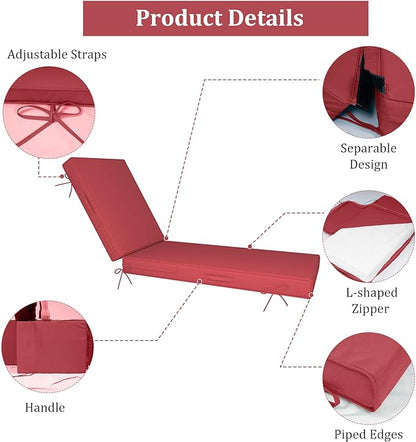 Product Details

Adjustable Straps

Separable Design

L-shaped Zipper

Handle

Piped Edges